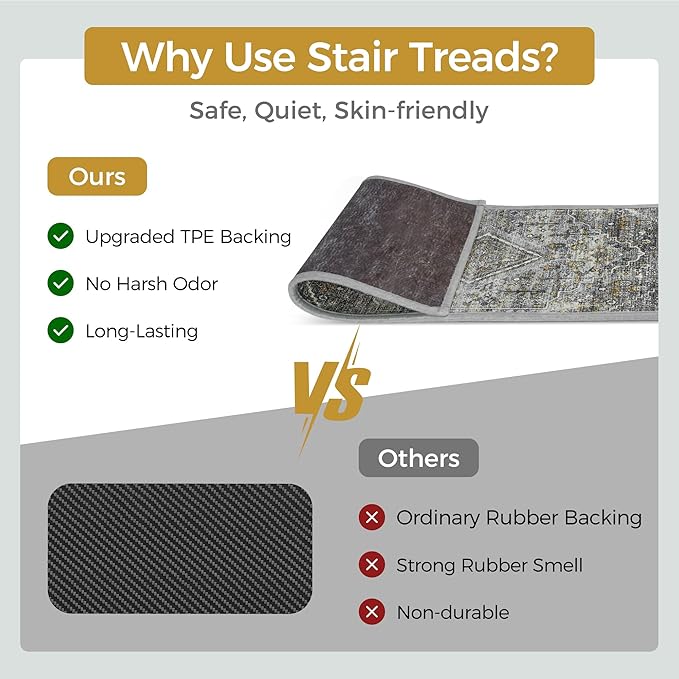 Why Use Stair Treads?

Safe, Quiet, Skin-friendly

Ours

Upgraded TPE Backing

No Harsh Odor

Long-Lasting

VS

Others

Ordinary Rubber Backing

Strong Rubber Smell

Non-durable